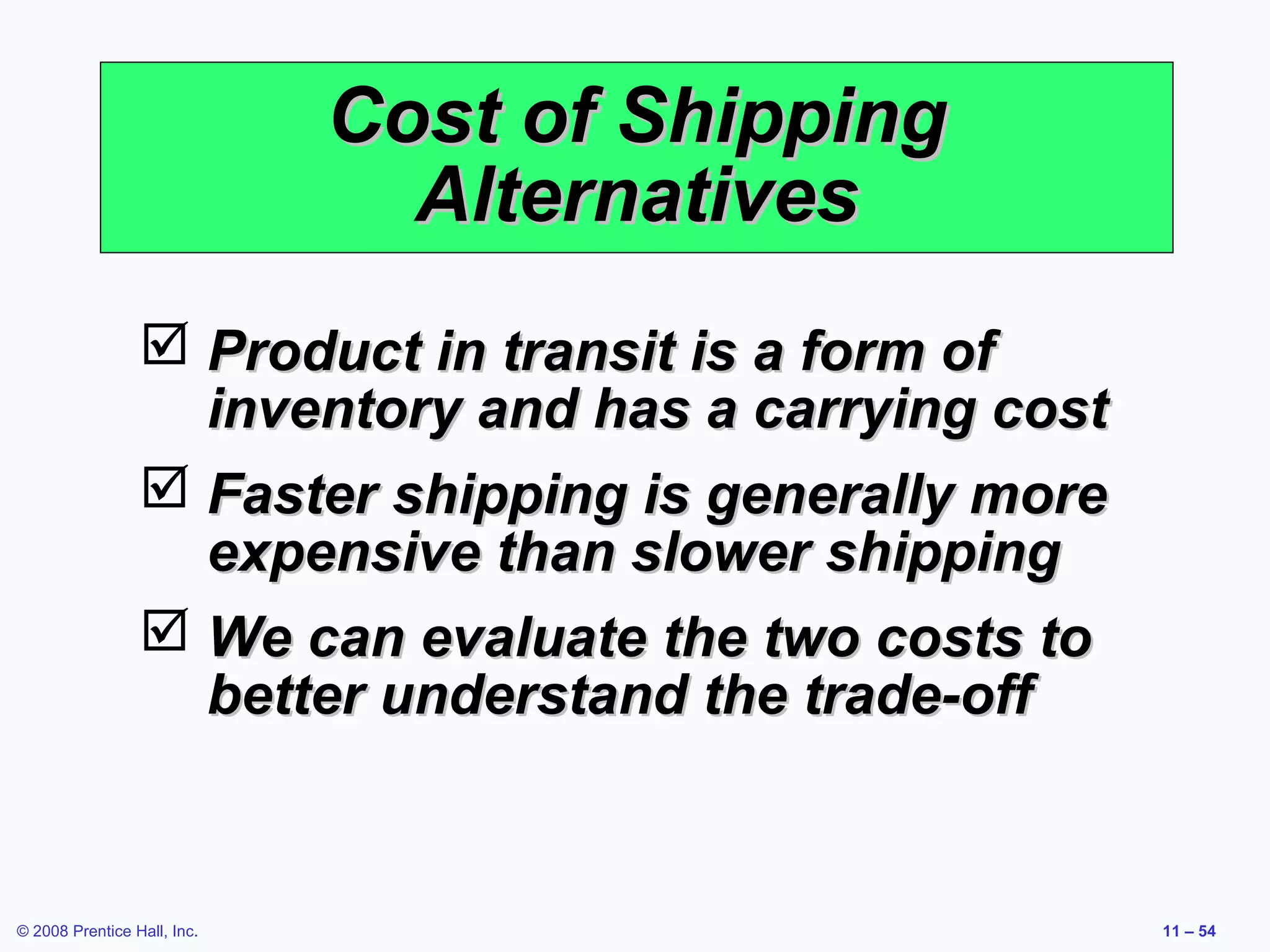 Cost of Shipping Alternatives

☑ Product in transit is a form of inventory and has a carrying cost

☑ Faster shipping is generally more expensive than slower shipping

☑ We can evaluate the two costs to better understand the trade-off

© 2008 Prentice Hall, Inc.

11 – 54